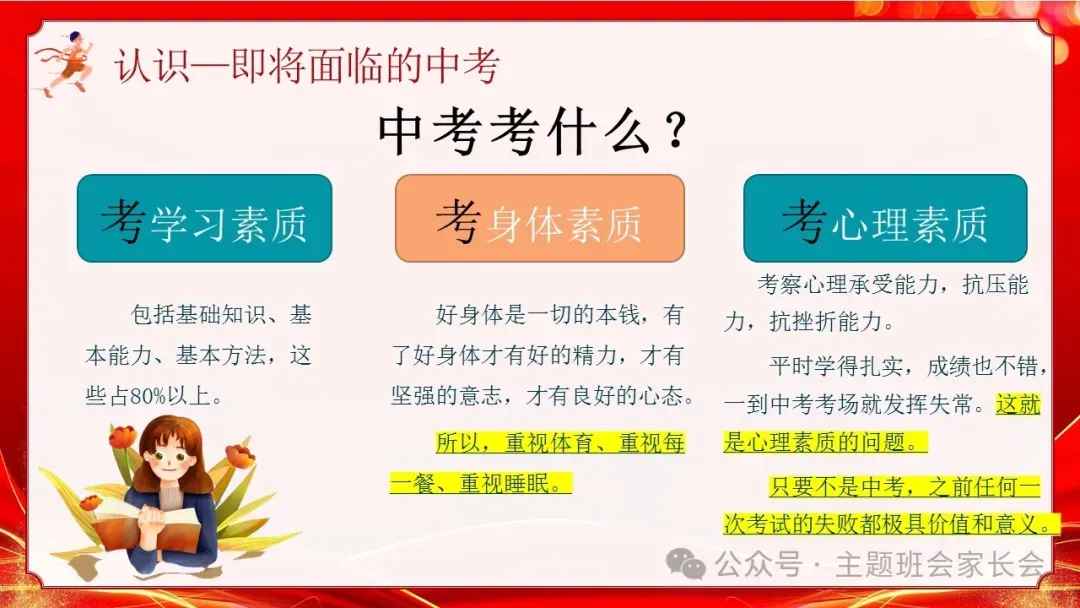 认识—即将面临的中考

中考考什么？

考学习素质

包括基础知识、基本能力、基本方法，这些占80%以上。

考身体素质

好身体是一切的本钱，有了好身体才有好的精力，才有坚强的意志，才有良好的心态。

所以，重视体育、重视每一餐、重视睡眠。

考心理素质

考察心理承受能力，抗压能力，抗挫折能力。

平时学得扎实，成绩也不错，一到中考考场就发挥失常。这就是心理素质的问题。

只要不是中考，之前任何一次考试的失败都极具价值和意义。

公众号 · 主题班会家长会